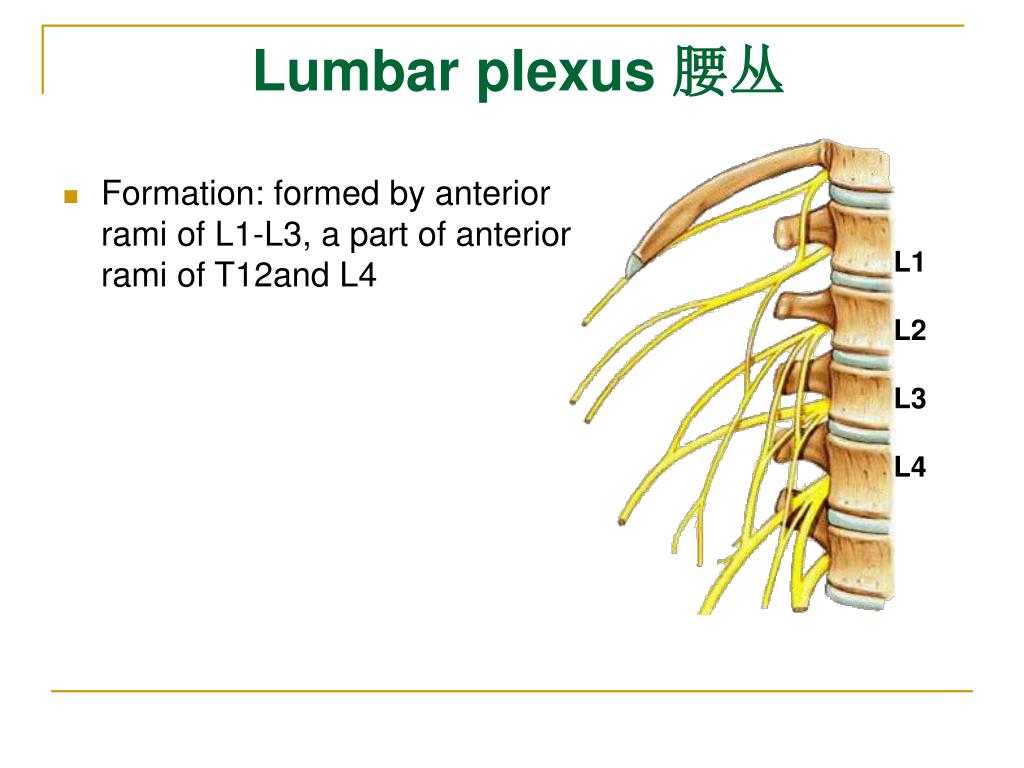 Lumbar plexus 腰丛

Formation: formed by anterior rami of L1-L3, a part of anterior rami of T12and L4

L1
L2
L3
L4